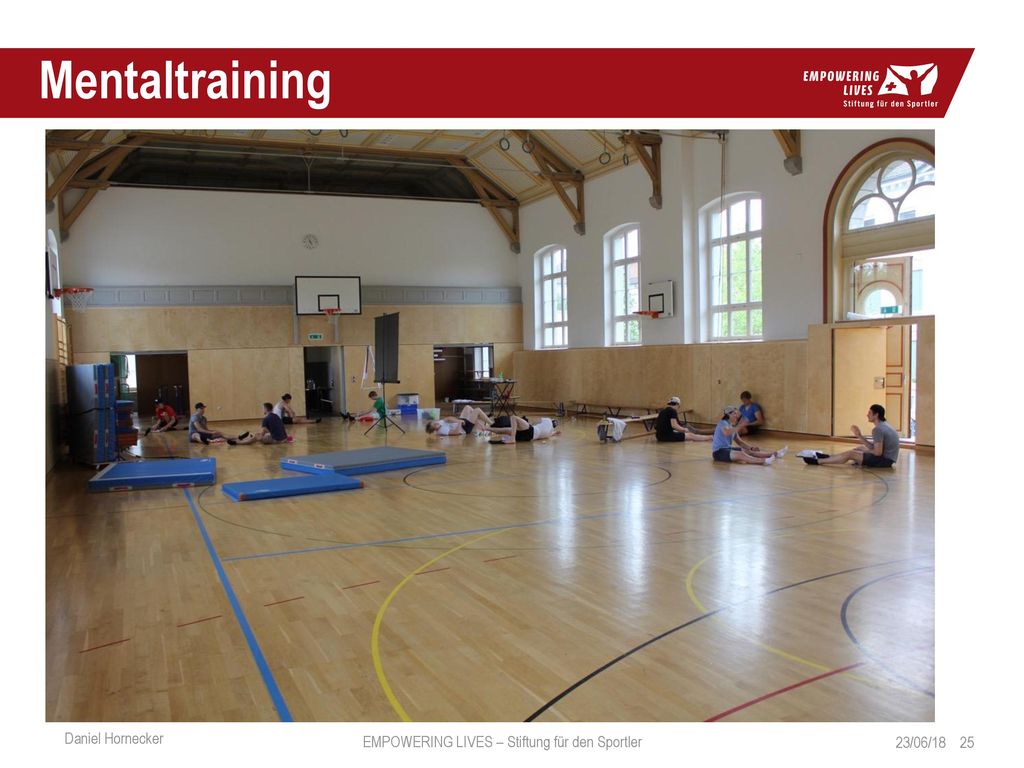 Mentaltraining

EMPOWERING LIVES
Stiftung für den Sportler

Daniel Hornecker

EMPOWERING LIVES – Stiftung für den Sportler

23/06/18 25